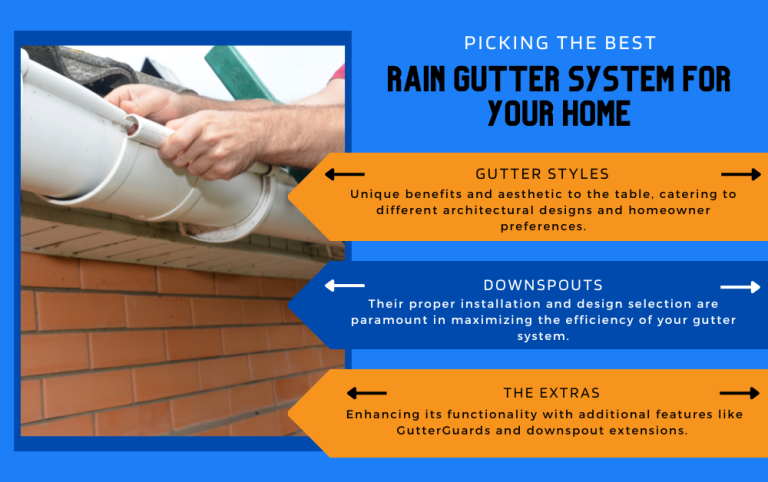 PICKING THE BEST

RAIN GUTTER SYSTEM FOR YOUR HOME

GUTTER STYLES

Unique benefits and aesthetic to the table, catering to different architectural designs and homeowner preferences.

DOWNSPOUTS

Their proper installation and design selection are paramount in maximizing the efficiency of your gutter system.

THE EXTRAS

Enhancing its functionality with additional features like GutterGuards and downspout extensions.